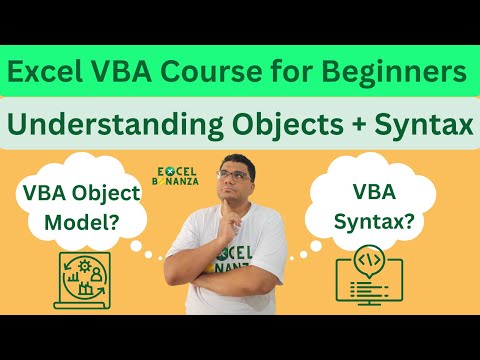 Excel VBA Course for Beginners

Understanding Objects + Syntax

EXCEL BONANZA

VBA Object Model?

VBA Syntax?

EXCEL BONANZA

</>